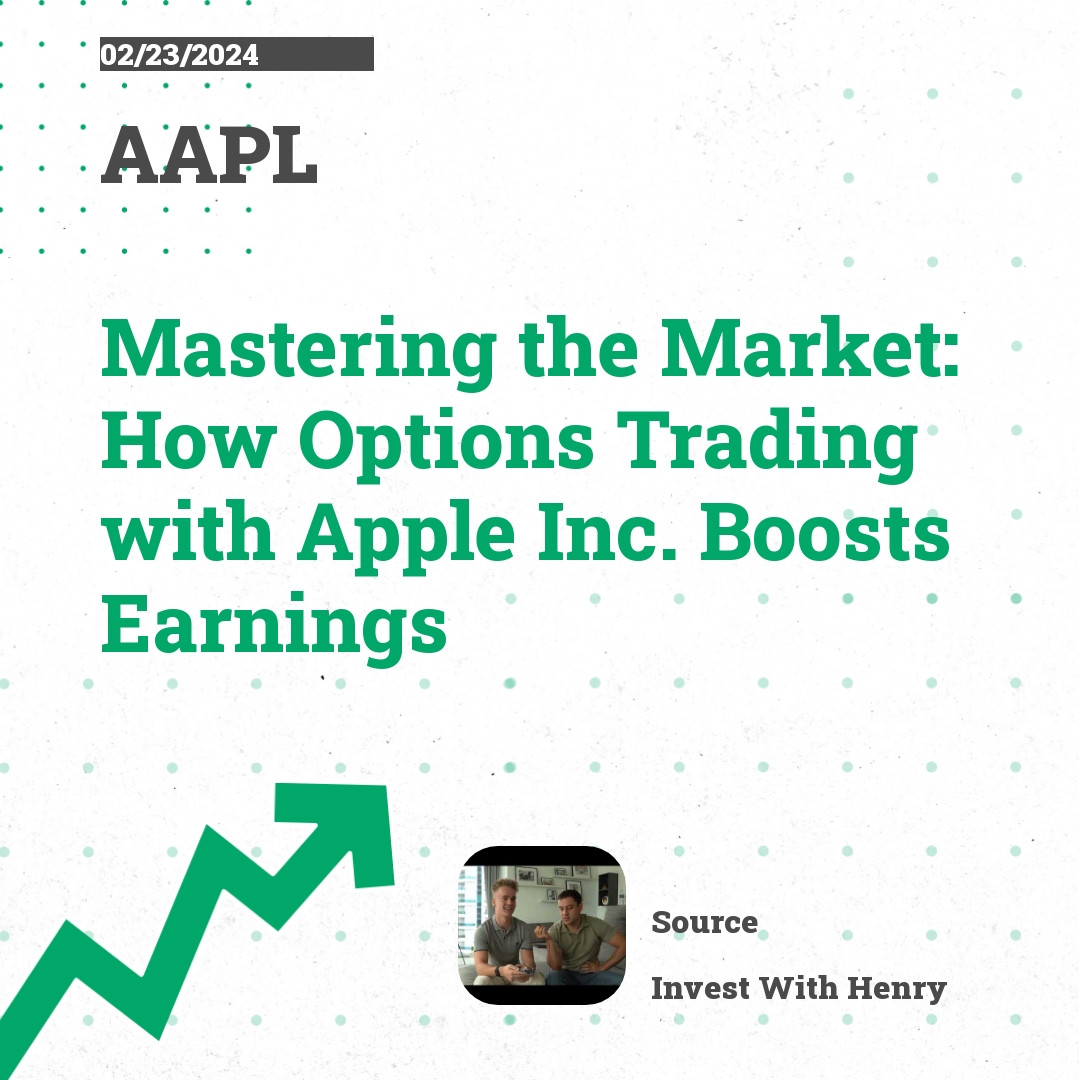 02/23/2024

AAPL

Mastering the Market: How Options Trading with Apple Inc. Boosts Earnings

Source

Invest With Henry